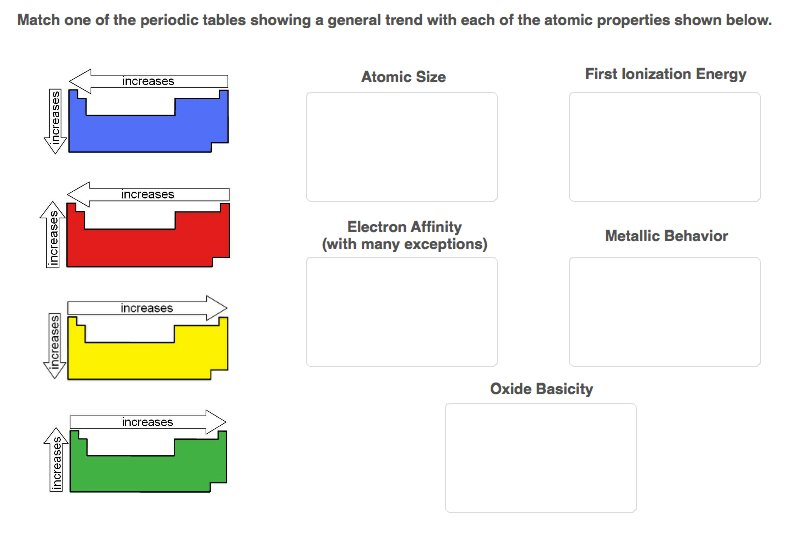 Match one of the periodic tables showing a general trend with each of the atomic properties shown below.

increases
increases

increases
increases

increases
increases

increases
increases

Atomic Size

First Ionization Energy

Electron Affinity
(with many exceptions)

Metallic Behavior

Oxide Basicity